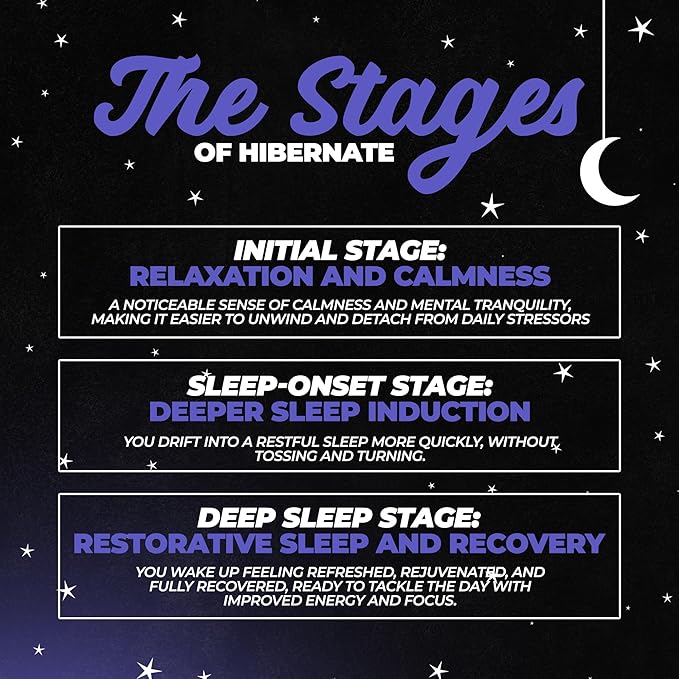 The Stages
OF HIBERNATE

INITIAL STAGE:
RELAXATION AND CALMNESS

A NOTICEABLE SENSE OF CALMNESS AND MENTAL TRANQUILITY, MAKING IT EASIER TO UNWIND AND DETACH FROM DAILY STRESSORS

SLEEP-ONSET STAGE:
DEEPER SLEEP INDUCTION

YOU DRIFT INTO A RESTFUL SLEEP MORE QUICKLY, WITHOUT TOSSING AND TURNING.

DEEP SLEEP STAGE:
RESTORATIVE SLEEP AND RECOVERY

YOU WAKE UP FEELING REFRESHED, REJUVENATED, AND FULLY RECOVERED, READY TO TACKLE THE DAY WITH IMPROVED ENERGY AND FOCUS.